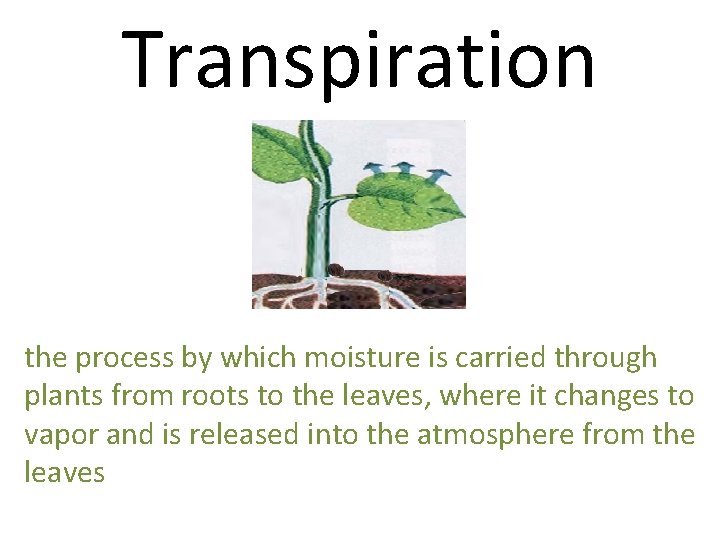 Transpiration

the process by which moisture is carried through plants from roots to the leaves, where it changes to vapor and is released into the atmosphere from the leaves